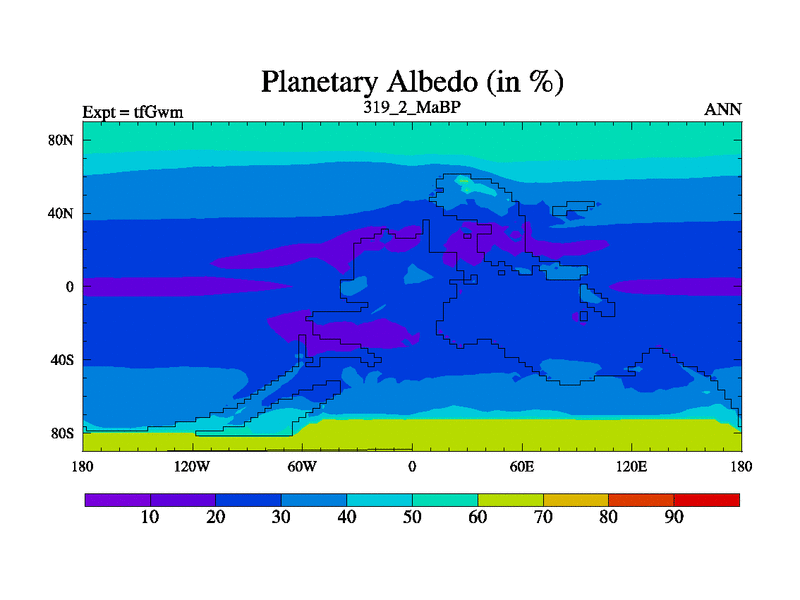 Planetary Albedo (in %)

Expt = tfGwm

319_2_MaBP

ANN

80N
40N
0
40S
80S

180 120W 60W 0 60E 120E 180

10 20 30 40 50 60 70 80 90